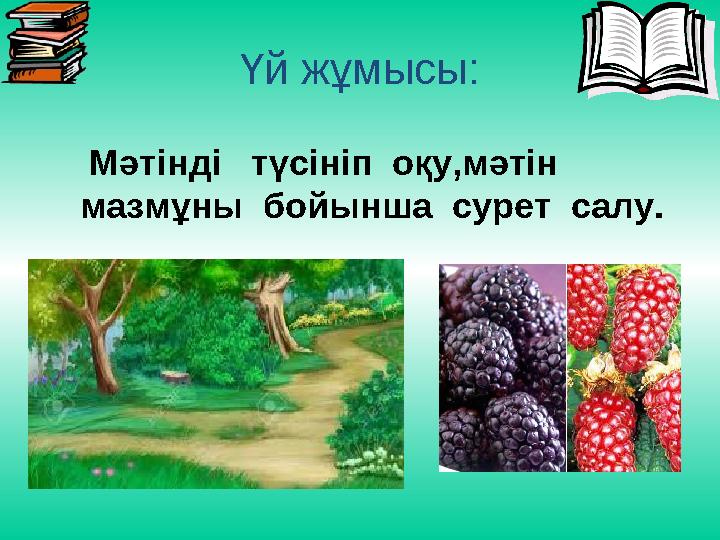 Үй жұмысы:

Мәтінді түсініп оқу,мәтін мазмұны бойынша сурет салу.